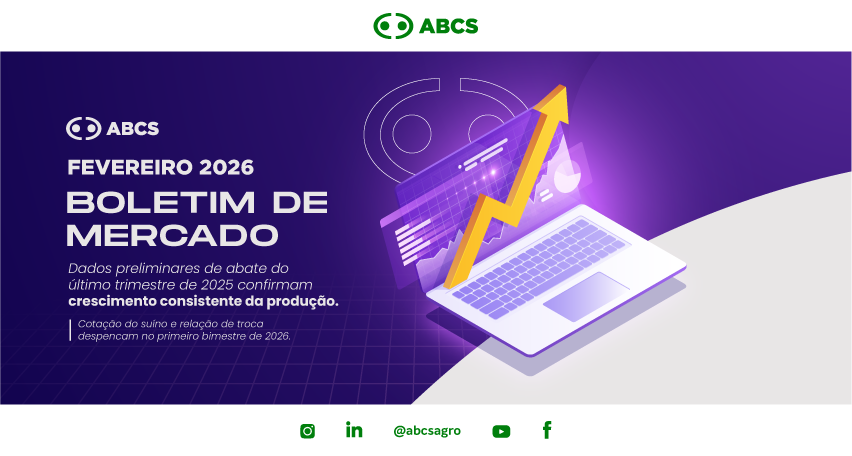 ABCS

ABCS

FEVEREIRO 2026

BOLETIM DE MERCADO

Dados preliminares de abate do último trimestre de 2025 confirmam crescimento consistente da produção.

Cotação do suíno e relação de troca despencam no primeiro bimestre de 2026.

@abcsagro